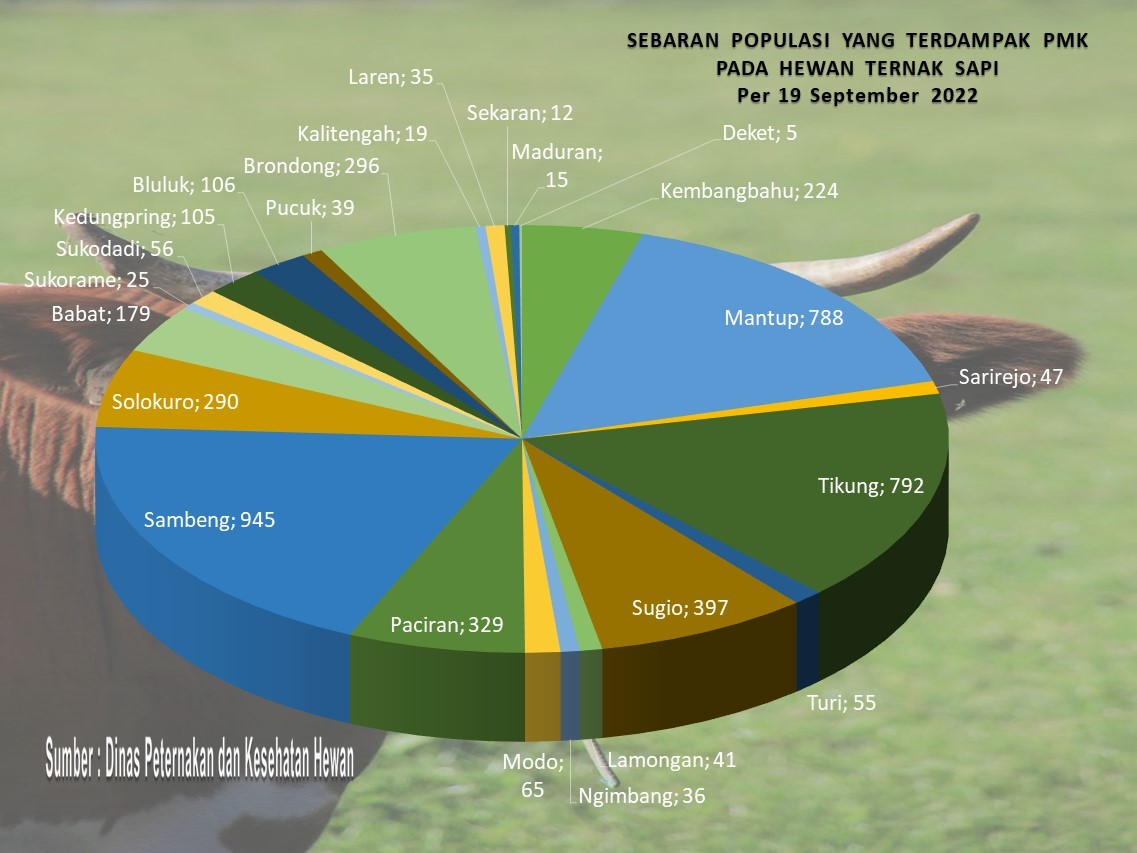 SEBARAN POPULASI YANG TERDAMPAK PMK
PADA HEWAN TERNAK SAPI
Per 19 September 2022

Laren; 35
Sekaran; 12
Kalitengah; 19
Maduran; 15
Deket; 5
Brondong; 296
Kembangbahu; 224
Bluluk; 106
Pucuk; 39
Kedungpring; 105
Sukodadi; 56
Sukorame; 25
Babat; 179
Mantup; 788
Sarirejo; 47
Solokuro; 290
Tikung; 792
Sambeng; 945
Paciran; 329
Sugio; 397
Turi; 55
Modo; 65
Lamongan; 41
Ngimbang; 36

Sumber : Dinas Peternakan dan Kesehatan Hewan